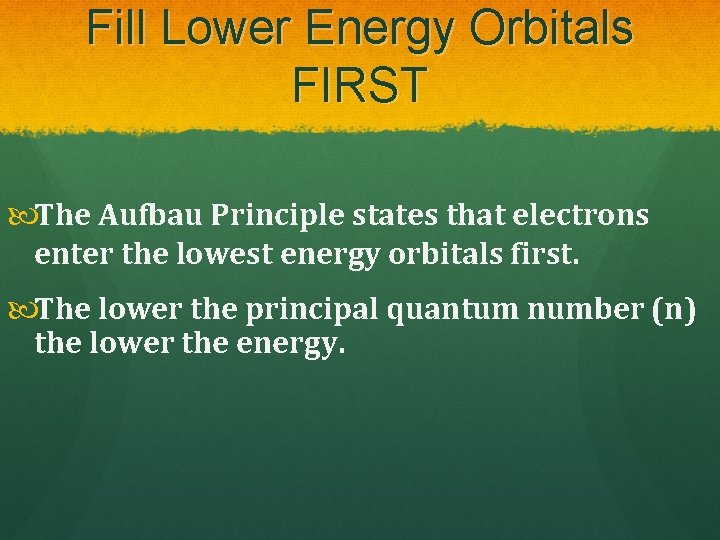 Fill Lower Energy Orbitals FIRST

The Aufbau Principle states that electrons enter the lowest energy orbitals first.

The lower the principal quantum number (n) the lower the energy.